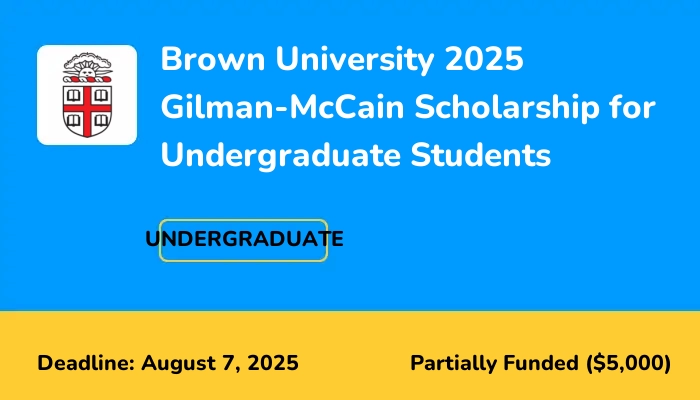 Brown University 2025 Gilman-McCain Scholarship for Undergraduate Students

UNDERGRADUATE

Deadline: August 7, 2025

Partially Funded ($5,000)